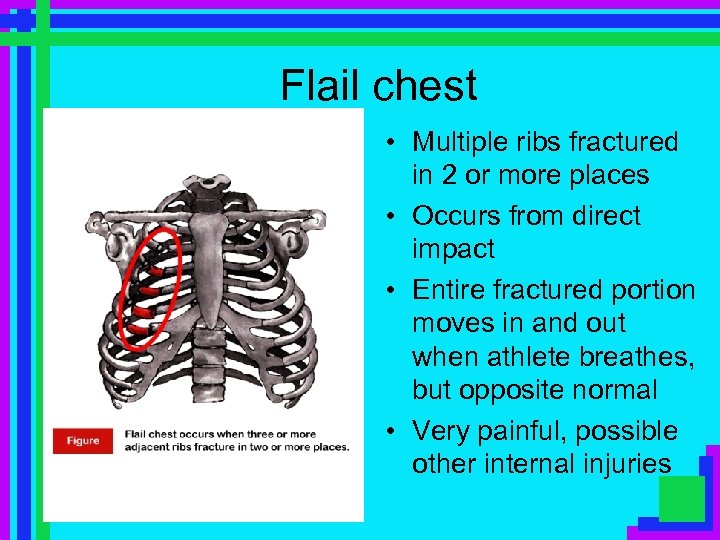 Flail chest

Figure

Flail chest occurs when three or more adjacent ribs fracture in two or more places.

• Multiple ribs fractured in 2 or more places
• Occurs from direct impact
• Entire fractured portion moves in and out when athlete breathes, but opposite normal
• Very painful, possible other internal injuries